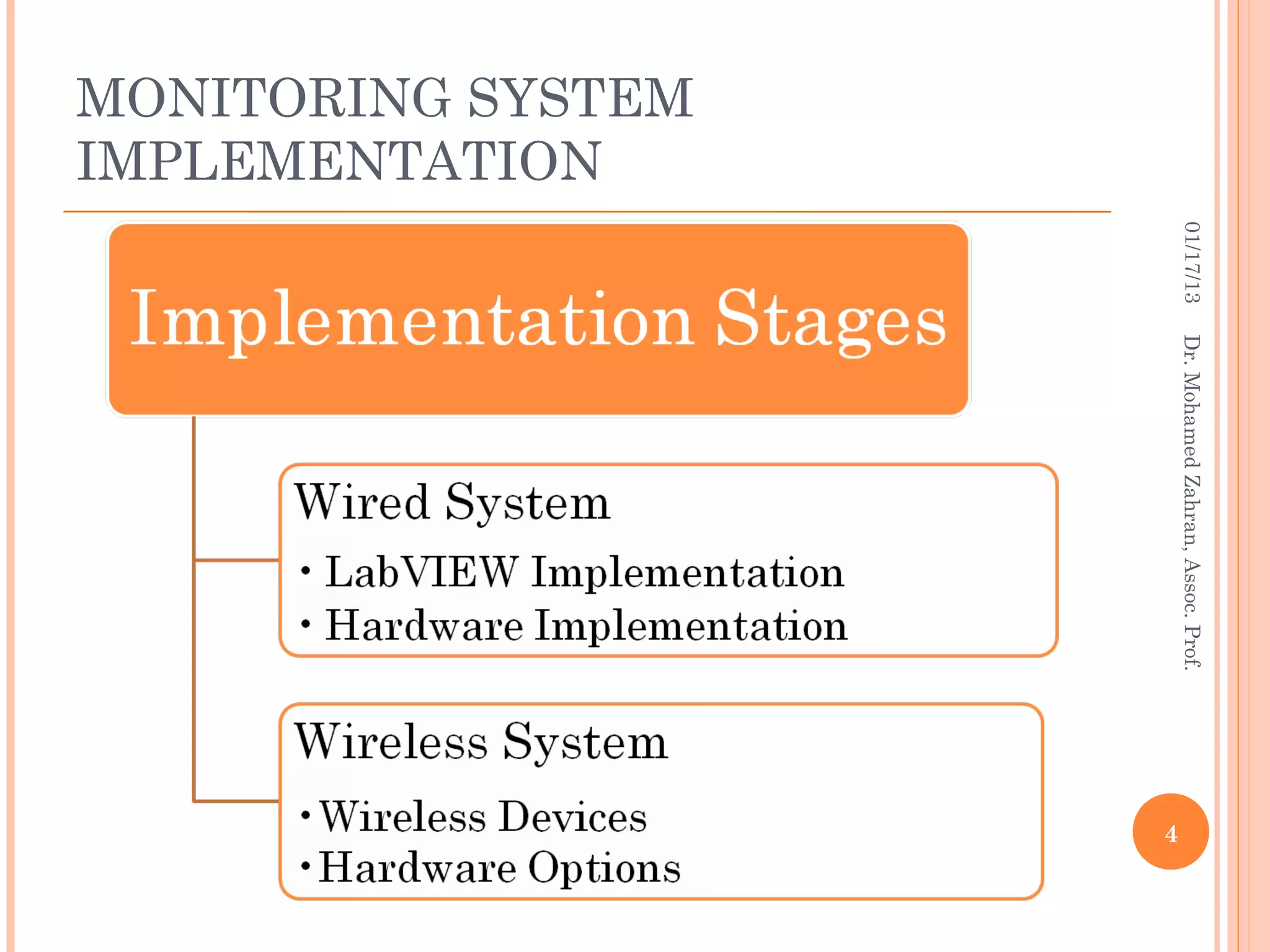 MONITORING SYSTEM IMPLEMENTATION

Implementation Stages

Wired System
• LabVIEW Implementation
• Hardware Implementation

Wireless System
• Wireless Devices
• Hardware Options

01/17/13

Dr. Mohamed Zahran, Assoc. Prof.

4